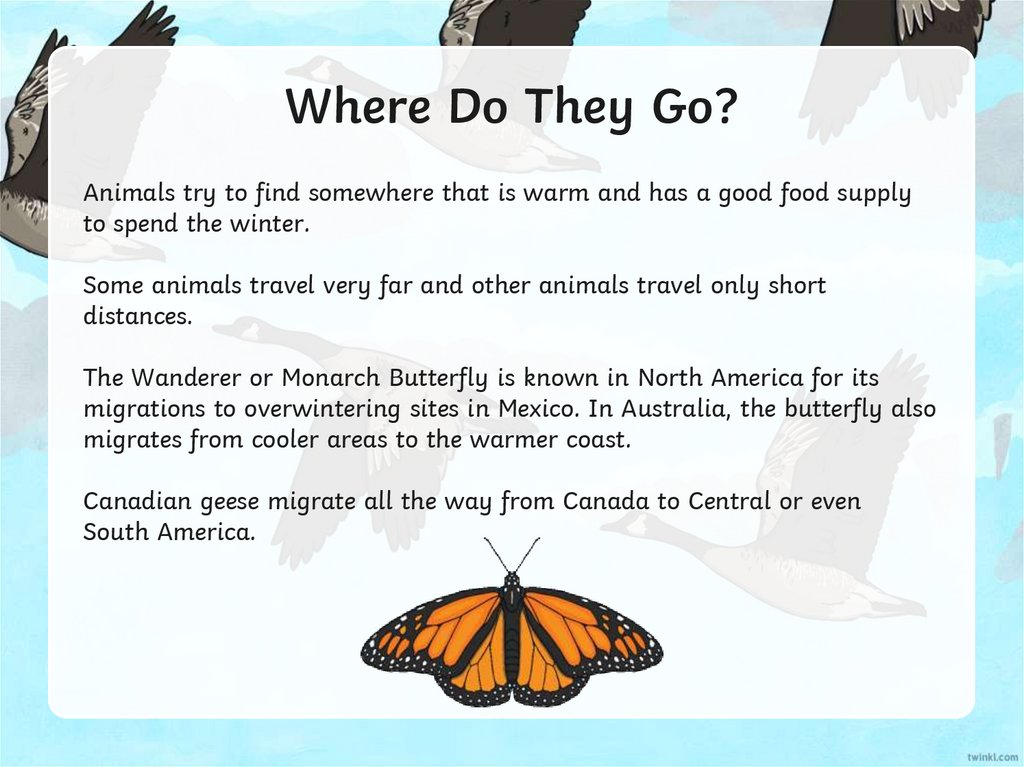 Where Do They Go?

Animals try to find somewhere that is warm and has a good food supply to spend the winter.

Some animals travel very far and other animals travel only short distances.

The Wanderer or Monarch Butterfly is known in North America for its migrations to overwintering sites in Mexico. In Australia, the butterfly also migrates from cooler areas to the warmer coast.

Canadian geese migrate all the way from Canada to Central or even South America.

twinkl.com